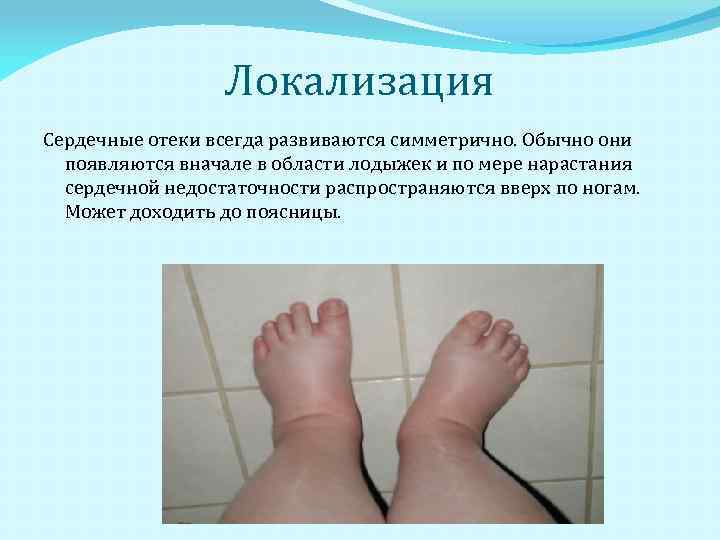 Локализация

Сердечные отеки всегда развиваются симметрично. Обычно они появляются вначале в области лодыжек и по мере нарастания сердечной недостаточности распространяются вверх по ногам. Может доходить до поясницы.